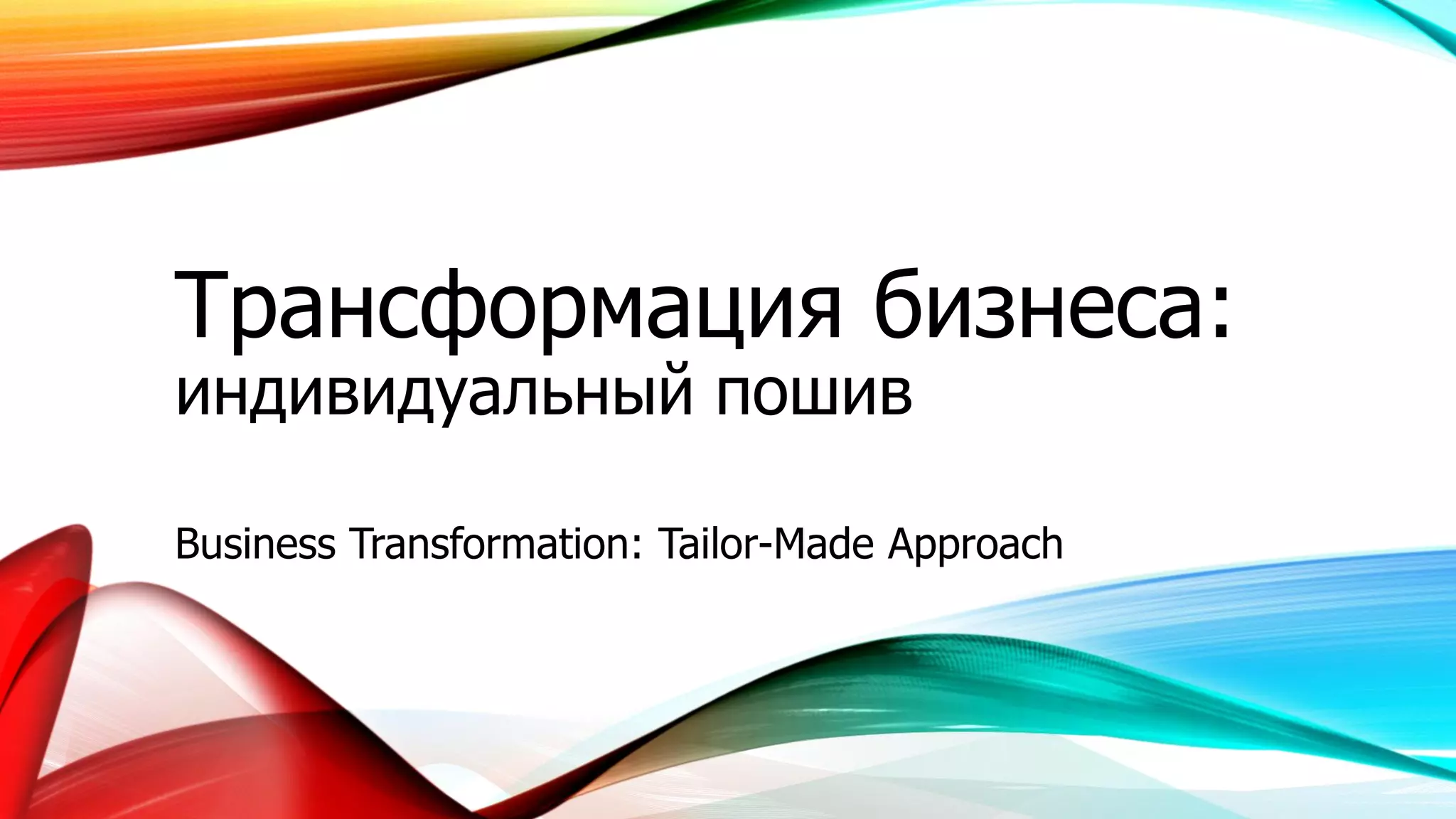 Трансформация бизнеса: индивидуальный пошив

Business Transformation: Tailor-Made Approach